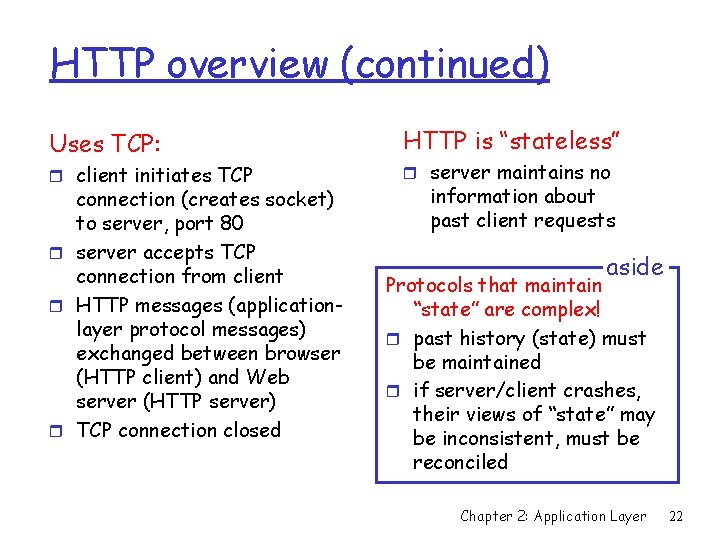 HTTP overview (continued)

Uses TCP:

- client initiates TCP connection (creates socket) to server, port 80
- server accepts TCP connection from client
- HTTP messages (application-layer protocol messages) exchanged between browser (HTTP client) and Web server (HTTP server)
- TCP connection closed

HTTP is "stateless"

- server maintains no information about past client requests

aside

Protocols that maintain "state" are complex!

- past history (state) must be maintained
- if server/client crashes, their views of "state" may be inconsistent, must be reconciled

Chapter 2: Application Layer 22